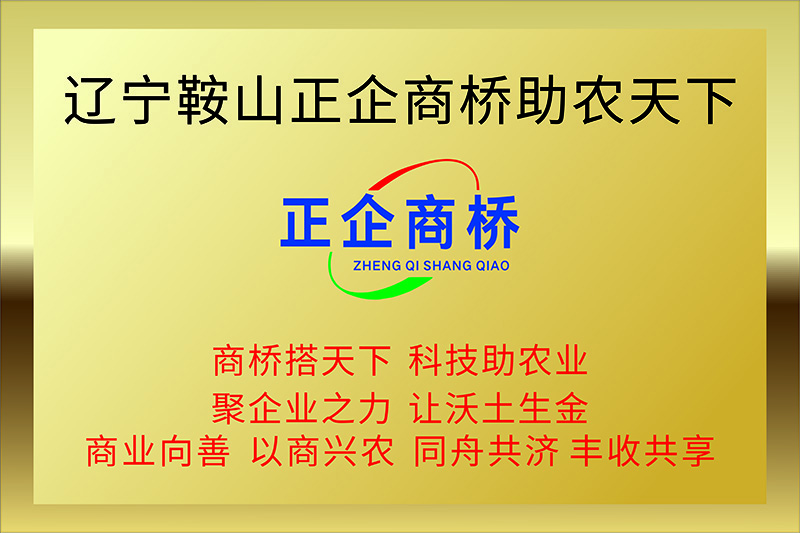 辽宁鞍山正企商桥助农天下

正企商桥
ZHENG QI SHANG QIAO

商桥搭天下 科技助农业
聚企业之力 让沃土生金
商业向善 以商兴农 同舟共济 丰收共享